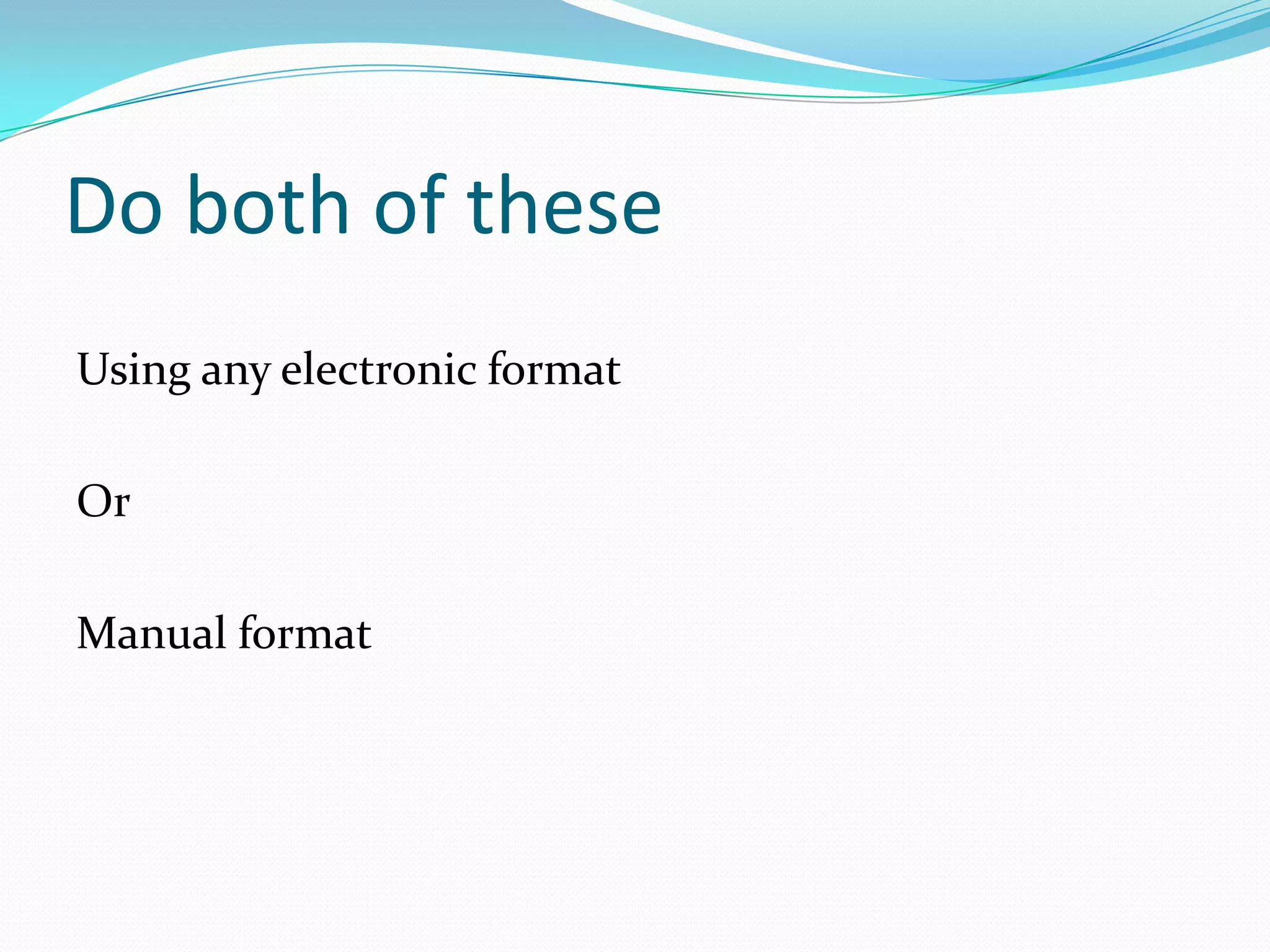 Do both of these

Using any electronic format

Or

Manual format